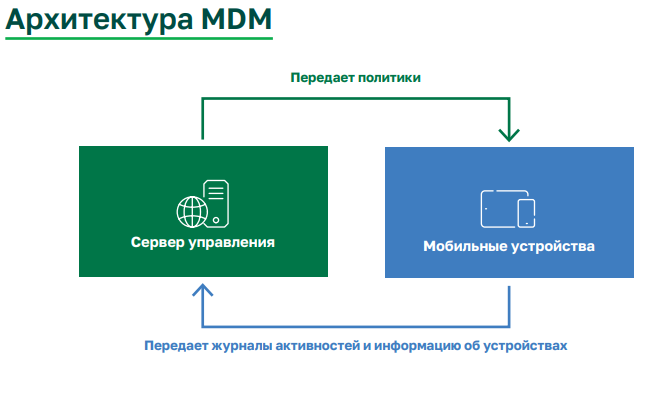 Архитектура MDM

Передает политики

Сервер управления

Мобильные устройства

Передает журналы активностей и информацию об устройствах